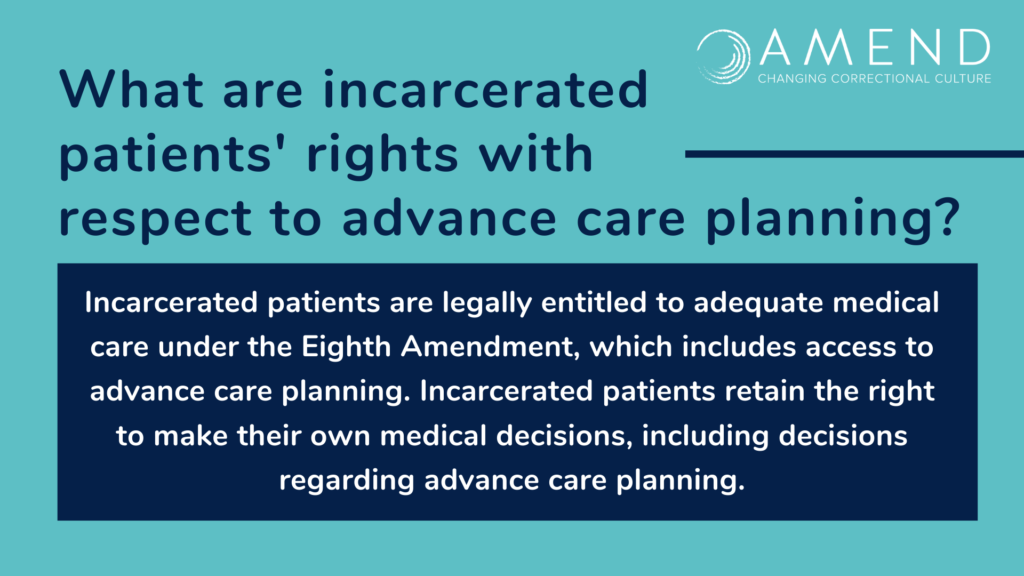 AMEND
CHANGING CORRECTIONAL CULTURE

What are incarcerated patients' rights with respect to advance care planning?

Incarcerated patients are legally entitled to adequate medical care under the Eighth Amendment, which includes access to advance care planning. Incarcerated patients retain the right to make their own medical decisions, including decisions regarding advance care planning.